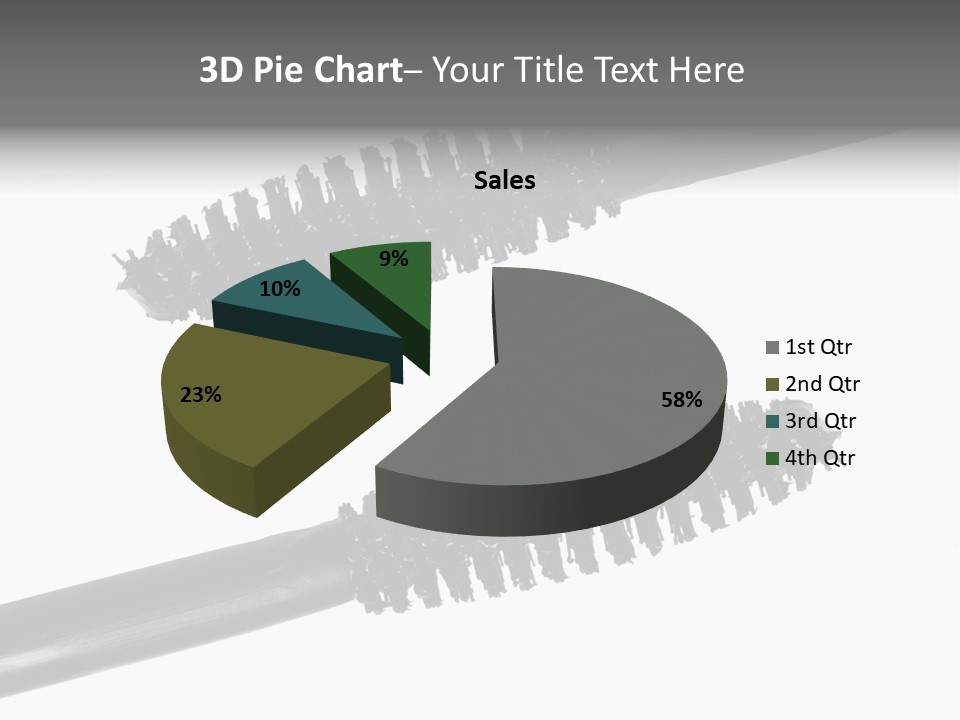 3D Pie Chart– Your Title Text Here

Sales

9%

10%

23%

58%

1st Qtr
2nd Qtr
3rd Qtr
4th Qtr